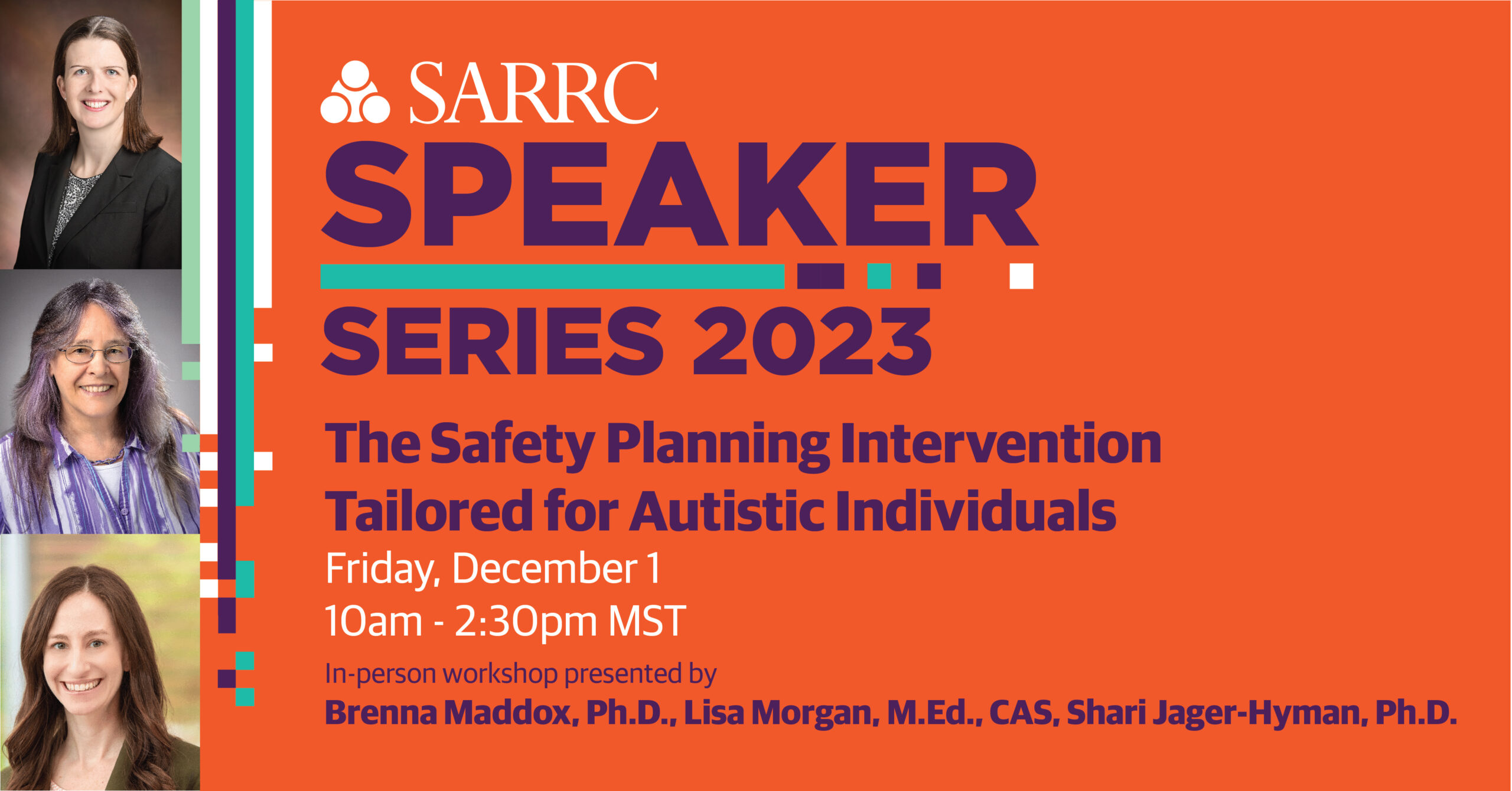 SARRC
SPEAKER
SERIES 2023

The Safety Planning Intervention Tailored for Autistic Individuals
Friday, December 1
10am - 2:30pm MST
In-person workshop presented by
Brenna Maddox, Ph.D., Lisa Morgan, M.Ed., CAS, Shari Jager-Hyman, Ph.D.